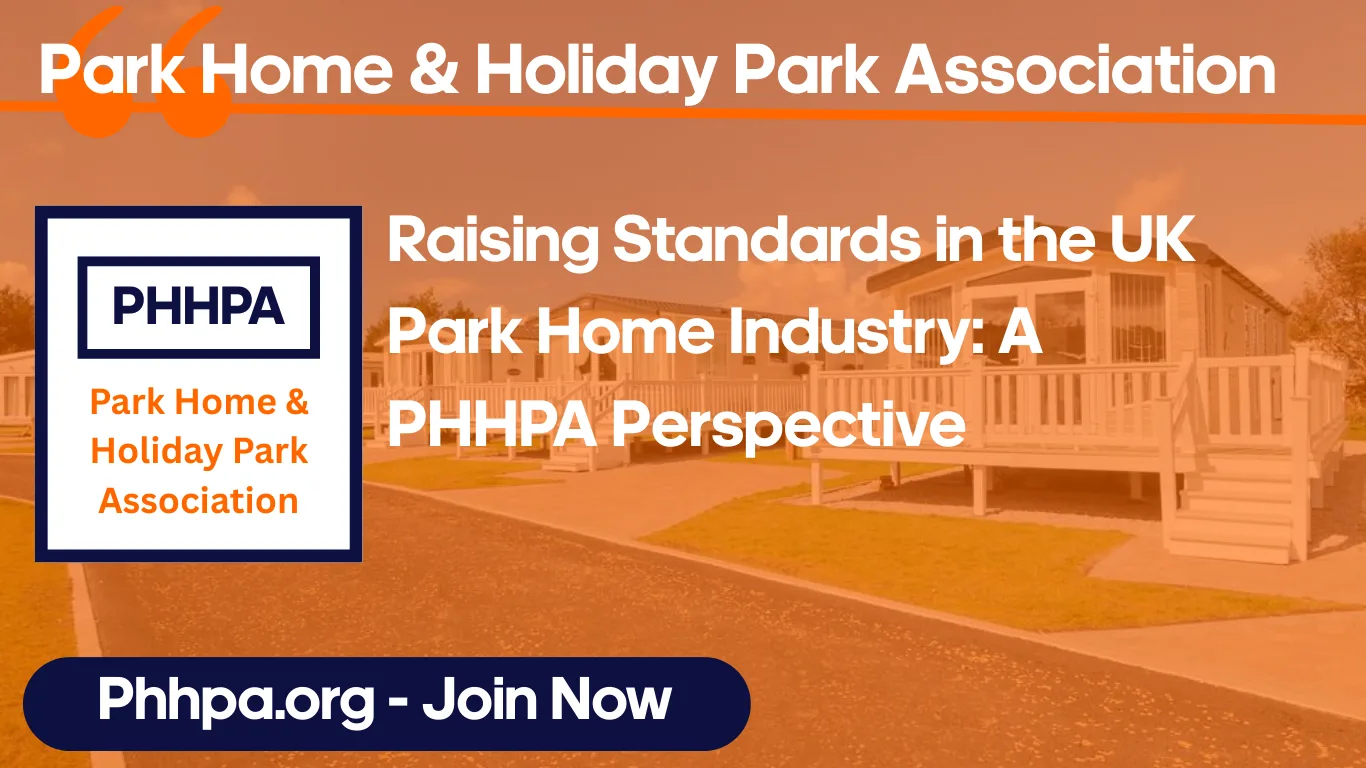 Park Home & Holiday Park Association

PHHPA

Park Home & Holiday Park Association

Raising Standards in the UK Park Home Industry: A PHHPA Perspective

Phhpa.org - Join Now